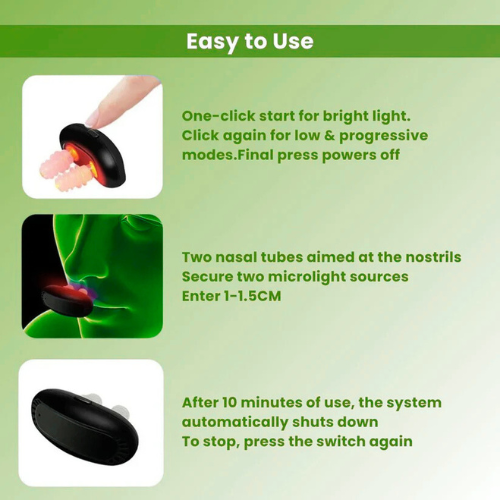 Easy to Use

One-click start for bright light. Click again for low & progressive modes.Final press powers off

Two nasal tubes aimed at the nostrils
Secure two microlight sources
Enter 1-1.5CM

After 10 minutes of use, the system automatically shuts down
To stop, press the switch again